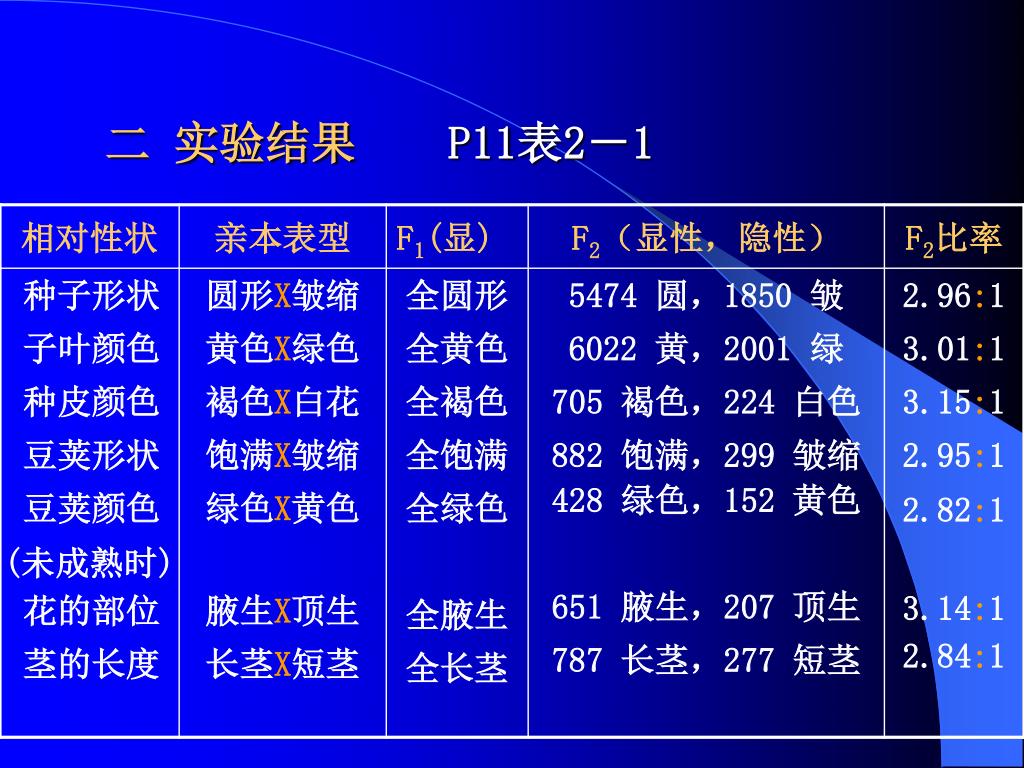 二 实验结果　　P11表2－1

| 相对性状 | 亲本表型 | $F_1$(显) | $F_2$（显性，隐性） | $F_2$比率 |
|---|---|---|---|---|
| 种子形状 | 圆形X皱缩 | 全圆形 | 5474 圆，1850 皱 | 2.96:1 |
| 子叶颜色 | 黄色X绿色 | 全黄色 | 6022 黄，2001 绿 | 3.01:1 |
| 种皮颜色 | 褐色X白花 | 全褐色 | 705 褐色，224 白色 | 3.15:1 |
| 豆荚形状 | 饱满X皱缩 | 全饱满 | 882 饱满，299 皱缩 | 2.95:1 |
| 豆荚颜色 (未成熟时) | 绿色X黄色 | 全绿色 | 428 绿色，152 黄色 | 2.82:1 |
| 花的部位 | 腋生X顶生 | 全腋生 | 651 腋生，207 顶生 | 3.14:1 |
| 茎的长度 | 长茎X短茎 | 全长茎 | 787 长茎，277 短茎 | 2.84:1 |